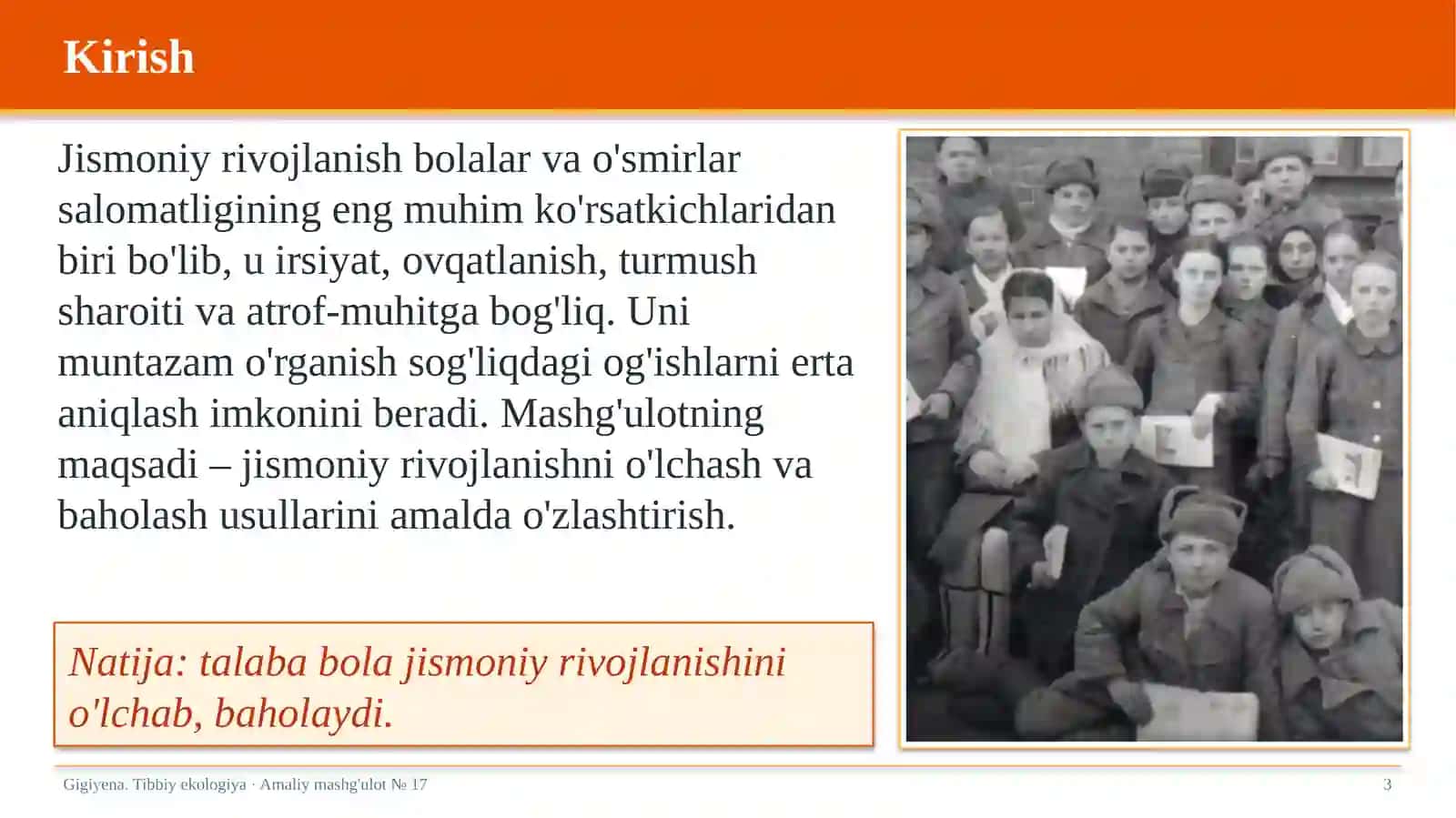 Kirish

Jismoniy rivojlanish bolalar va o'smirlar salomatligining eng muhim ko'rsatkichlaridan biri bo'lib, u irsiyat, ovqatlanish, turmush sharoiti va atrof-muhitga bog'liq. Uni muntazam o'rganish sog'liqdagi og'ishlarni erta aniqlash imkonini beradi. Mashg'ulotning maqsadi – jismoniy rivojlanishni o'lchash va baholash usullarini amalda o'zlashtirish.

Natija: talaba bola jismoniy rivojlanishini o'lchab, baholaydi.

Gigiyena. Tibbiy ekologiya · Amaliy mashg'ulot № 17

3